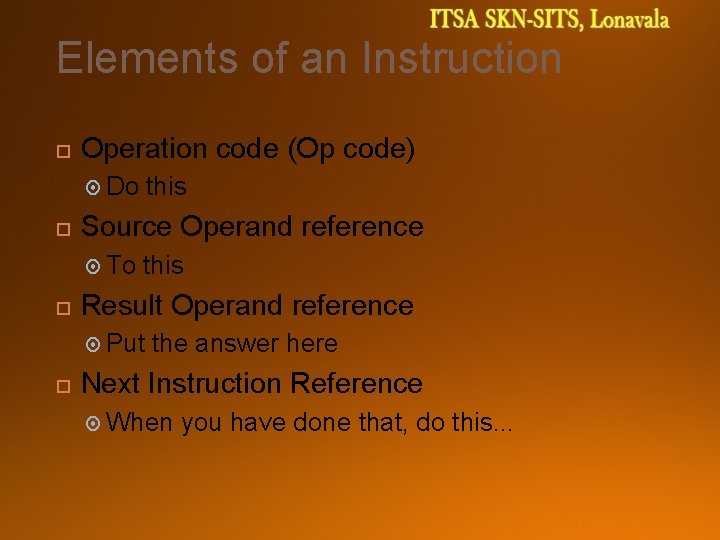 ITSA SKN-SITS, Lonavala

Elements of an Instruction

Operation code (Op code)

Do this

Source Operand reference

To this

Result Operand reference

Put the answer here

Next Instruction Reference

When you have done that, do this...